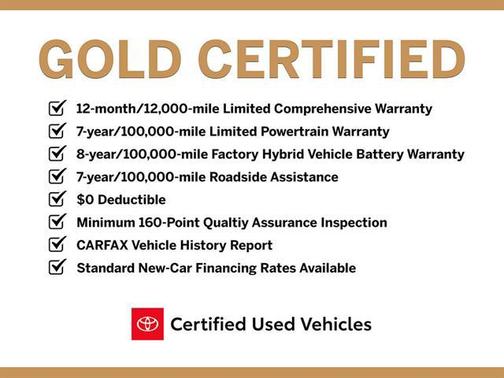 GOLD CERTIFIED

12-month/12,000-mile Limited Comprehensive Warranty
7-year/100,000-mile Limited Powertrain Warranty
8-year/100,000-mile Factory Hybrid Vehicle Battery Warranty
7-year/100,000-mile Roadside Assistance
$0 Deductible
Minimum 160-Point Qualtiy Assurance Inspection
CARFAX Vehicle History Report
Standard New-Car Financing Rates Available

Certified Used Vehicles